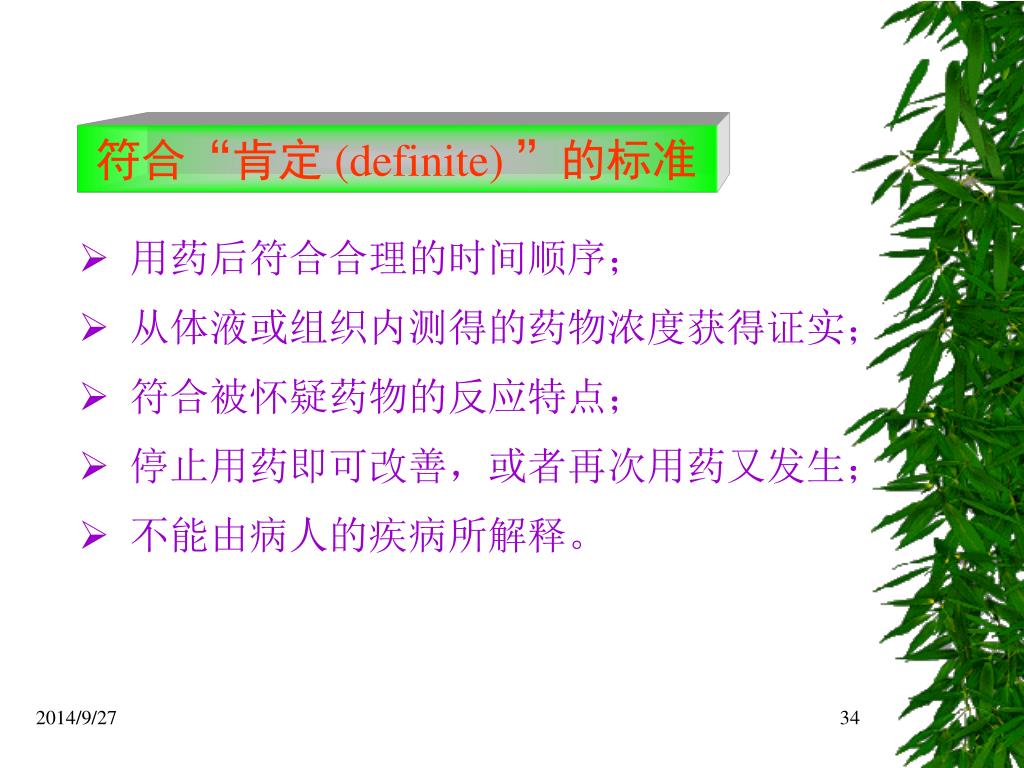 符合“肯定 (definite) ”的标准

➢ 用药后符合合理的时间顺序；
➢ 从体液或组织内测得的药物浓度获得证实；
➢ 符合被怀疑药物的反应特点；
➢ 停止用药即可改善，或者再次用药又发生；
➢ 不能由病人的疾病所解释。

2014/9/27

34